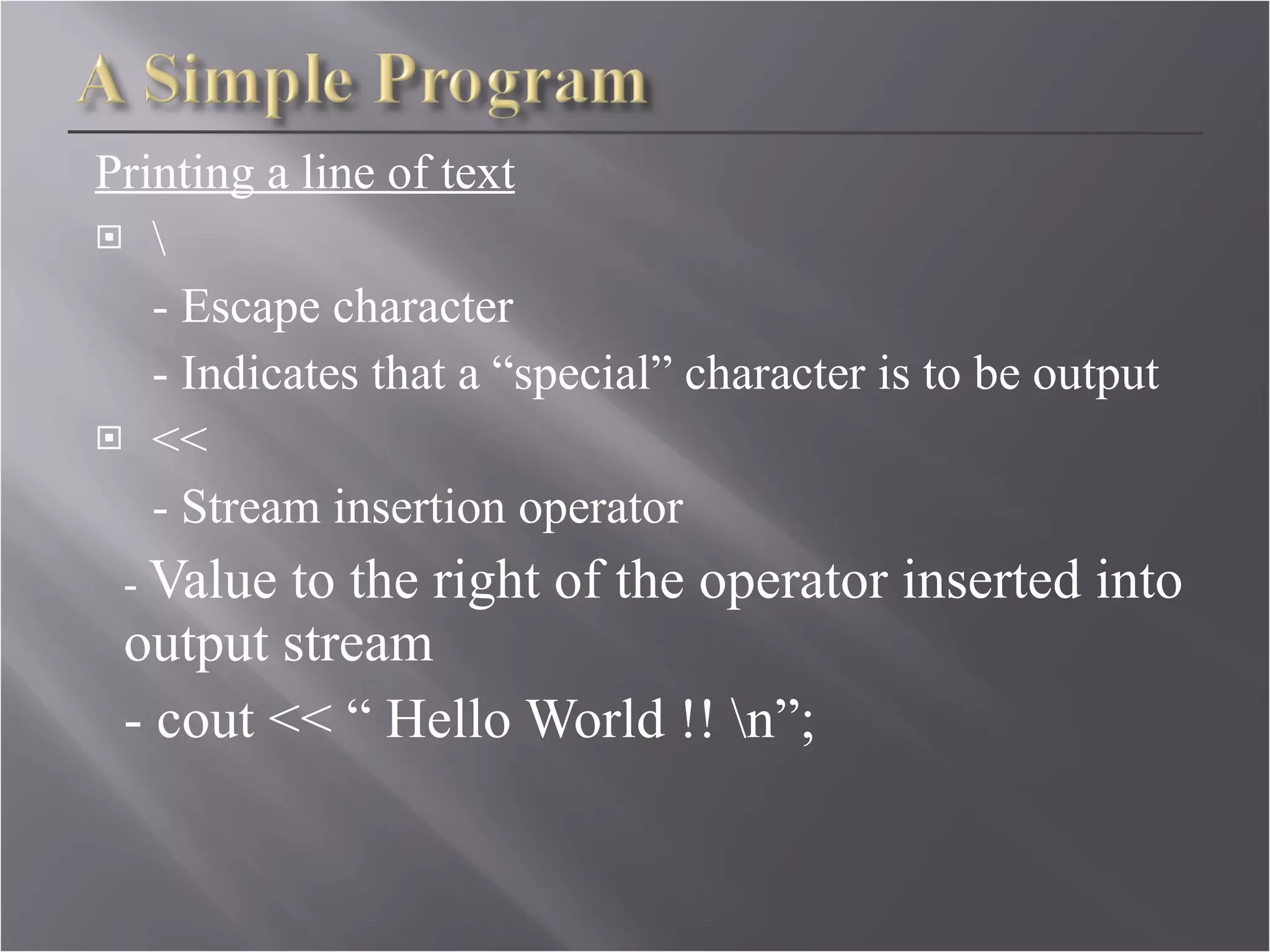 A Simple Program

Printing a line of text

\

- Escape character

- Indicates that a “special” character is to be output

<<

- Stream insertion operator

- Value to the right of the operator inserted into output stream

- cout << “ Hello World !! \n”;